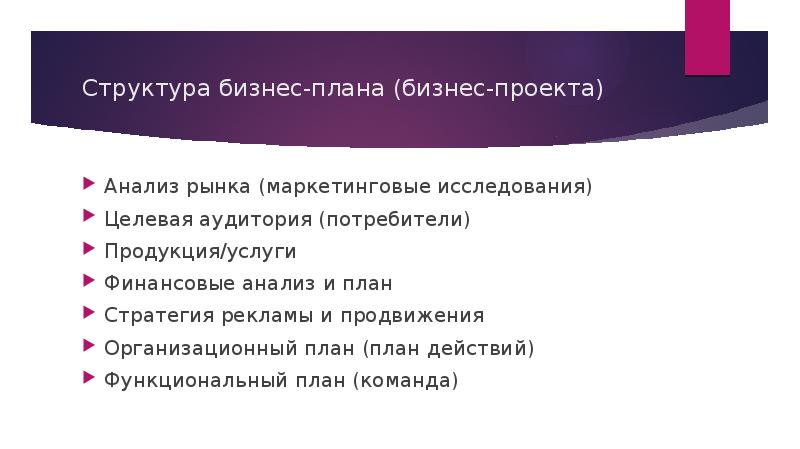 Структура бизнес-плана (бизнес-проекта)

Анализ рынка (маркетинговые исследования)
Целевая аудитория (потребители)
Продукция/услуги
Финансовые анализ и план
Стратегия рекламы и продвижения
Организационный план (план действий)
Функциональный план (команда)